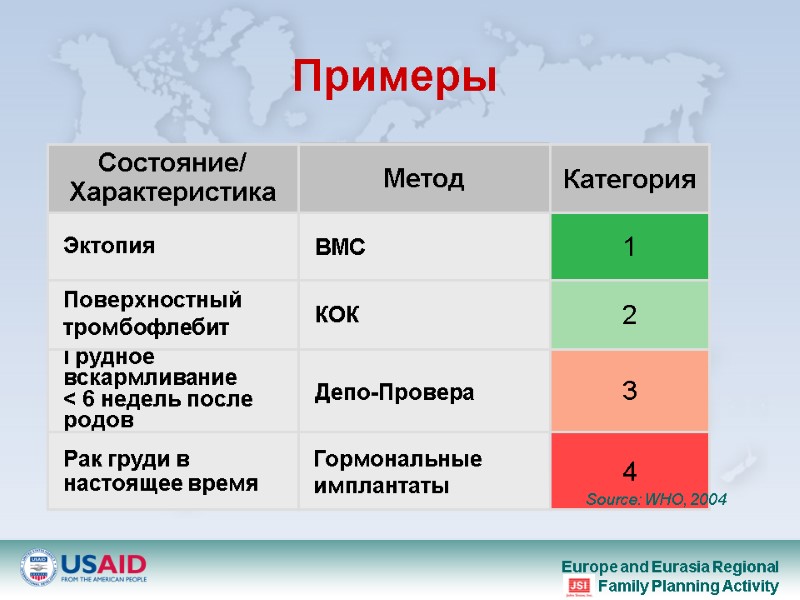 Примеры

| Состояние/ Характеристика | Метод | Категория |
|---|---|---|
| Эктопия | ВМС | 1 |
| Поверхностный тромбофлебит | КОК | 2 |
| Грудное вскармливание < 6 недель после родов | Депо-Провера | 3 |
| Рак груди в настоящее время | Гормональные имплантаты | 4 |

Source: WHO, 2004

USAID FROM THE AMERICAN PEOPLE

Europe and Eurasia Regional
JSI Family Planning Activity